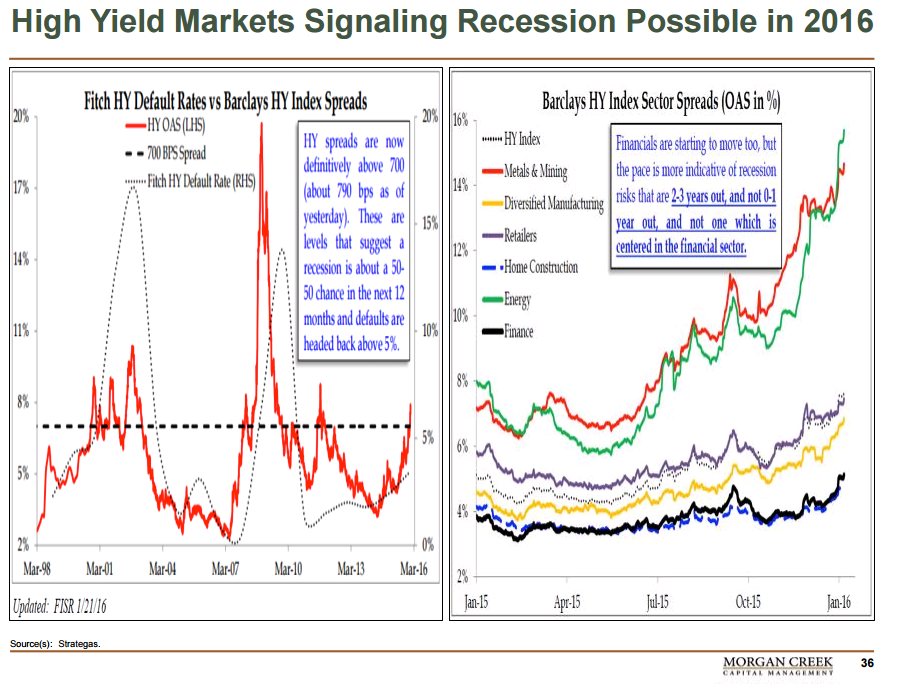 High Yield Markets Signaling Recession Possible in 2016

Fitch HY Default Rates vs Barclays HY Index Spreads

HY OAS (LHS)
700 BPS Spread
Fitch HY Default Rate (RHS)

HY spreads are now definitively above 700 (about 790 bps as of yesterday). These are levels that suggest a recession is about a 50-50 chance in the next 12 months and defaults are headed back above 5%.

20%
17%
14%
11%
8%
5%
2%

20%
15%
10%
5%
0%

Mar-98 Mar-01 Mar-04 Mar-07 Mar-10 Mar-13 Mar-16

Updated: FISR 1/21/16

Barclays HY Index Sector Spreads (OAS in %)

HY Index
Metals & Mining
Diversified Manufacturing
Retailers
Home Construction
Energy
Finance

Financials are starting to move too, but the pace is more indicative of recession risks that are 2-3 years out, and not 0-1 year out, and not one which is centered in the financial sector.

16%
14%
12%
10%
8%
6%
4%
2%

Jan-15 Apr-15 Jul-15 Oct-15 Jan-16

Source(s): Strategas.

MORGAN CREEK
CAPITAL MANAGEMENT

36